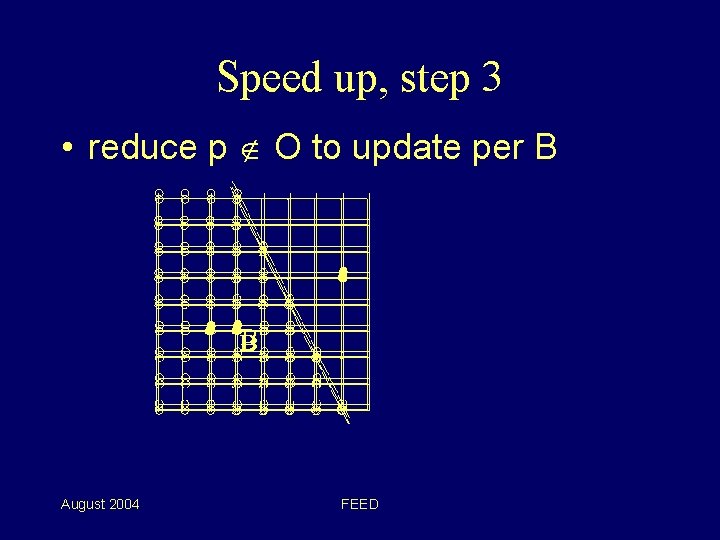 Speed up, step 3

• reduce p $\notin$ O to update per B

B

August 2004

FEED